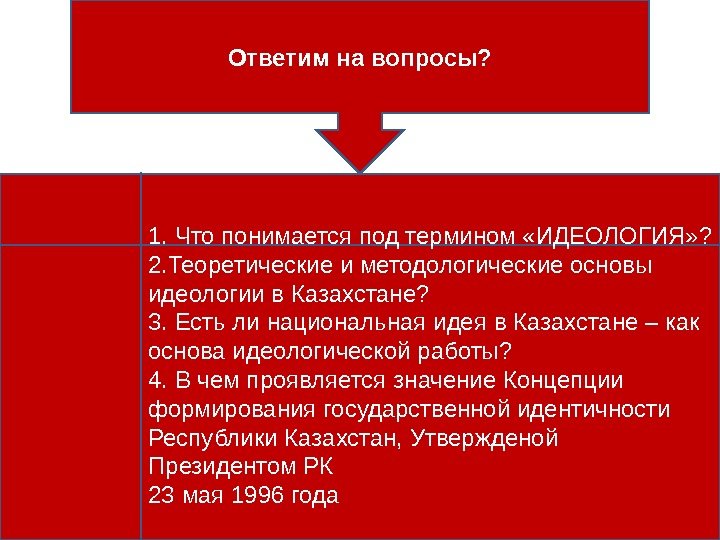 Ответим на вопросы?

1. Что понимается под термином «ИДЕОЛОГИЯ»?
2.Теоретические и методологические основы идеологии в Казахстане?
3. Есть ли национальная идея в Казахстане – как основа идеологической работы?
4. В чем проявляется значение Концепции формирования государственной идентичности Республики Казахстан, Утвержденой Президентом РК
23 мая 1996 года